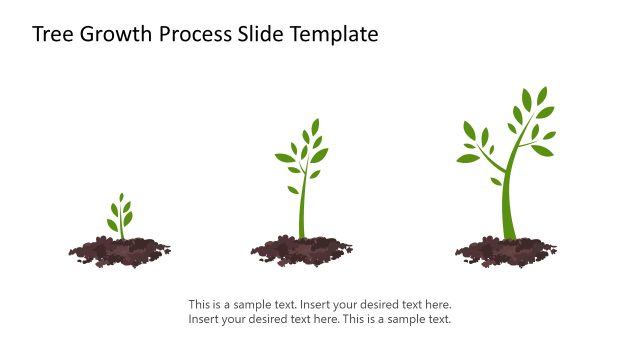 Tree Growth Process Slide Template

This is a sample text. Insert your desired text here. Insert your desired text here. This is a sample text.